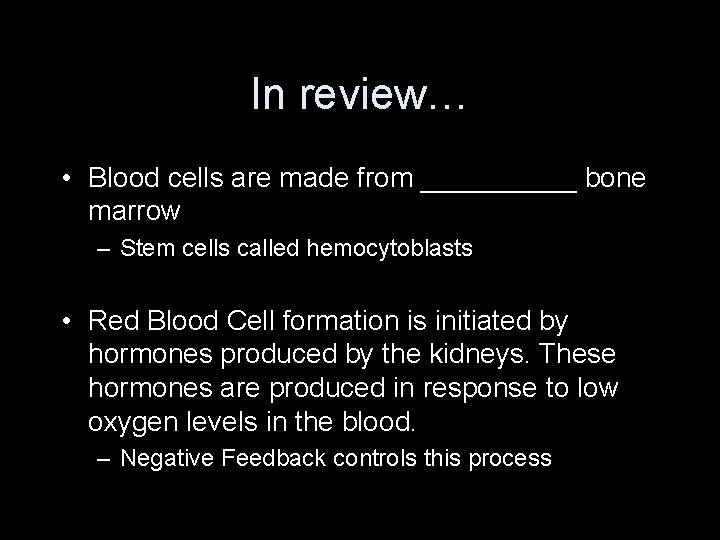 In review…

• Blood cells are made from __________ bone marrow
– Stem cells called hemocytoblasts

• Red Blood Cell formation is initiated by hormones produced by the kidneys. These hormones are produced in response to low oxygen levels in the blood.
– Negative Feedback controls this process